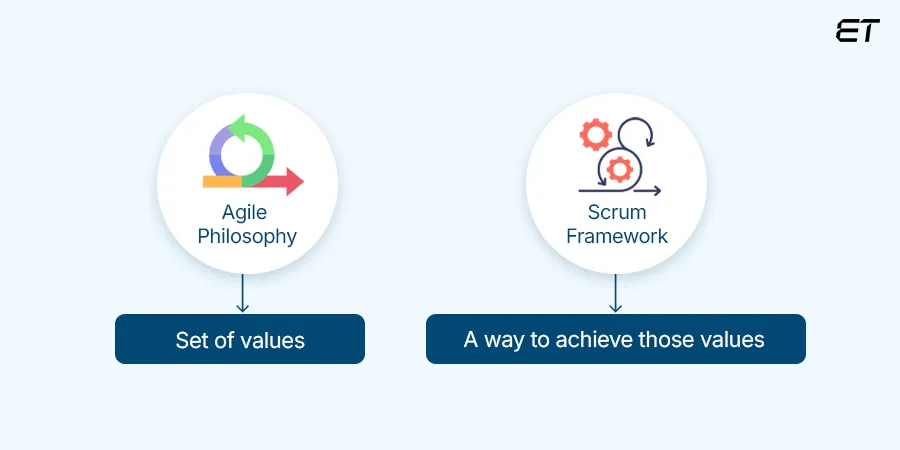 ET

Agile Philosophy

Set of values

Scrum Framework

A way to achieve those values